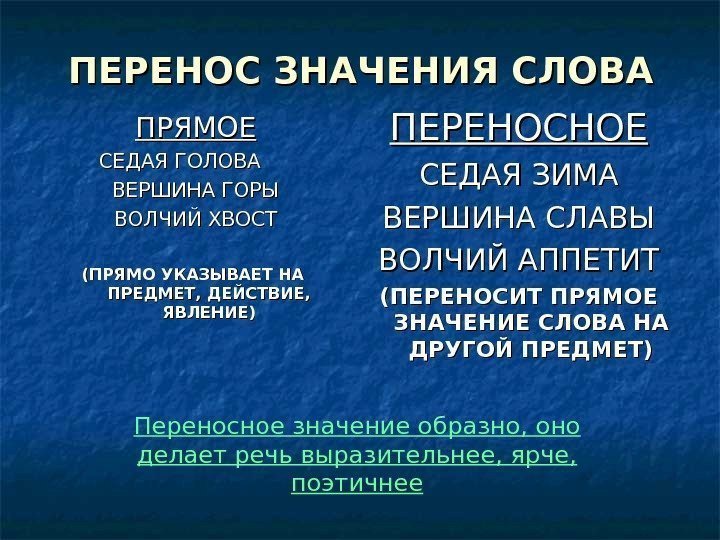 ПЕРЕНОС ЗНАЧЕНИЯ СЛОВА

ПРЯМОЕ
СЕДАЯ ГОЛОВА
ВЕРШИНА ГОРЫ
ВОЛЧИЙ ХВОСТ

(ПРЯМО УКАЗЫВАЕТ НА ПРЕДМЕТ, ДЕЙСТВИЕ, ЯВЛЕНИЕ)

ПЕРЕНОСНОЕ
СЕДАЯ ЗИМА
ВЕРШИНА СЛАВЫ
ВОЛЧИЙ АППЕТИТ

(ПЕРЕНОСИТ ПРЯМОЕ ЗНАЧЕНИЕ СЛОВА НА ДРУГОЙ ПРЕДМЕТ)

Переносное значение образно, оно делает речь выразительнее, ярче, поэтичнее